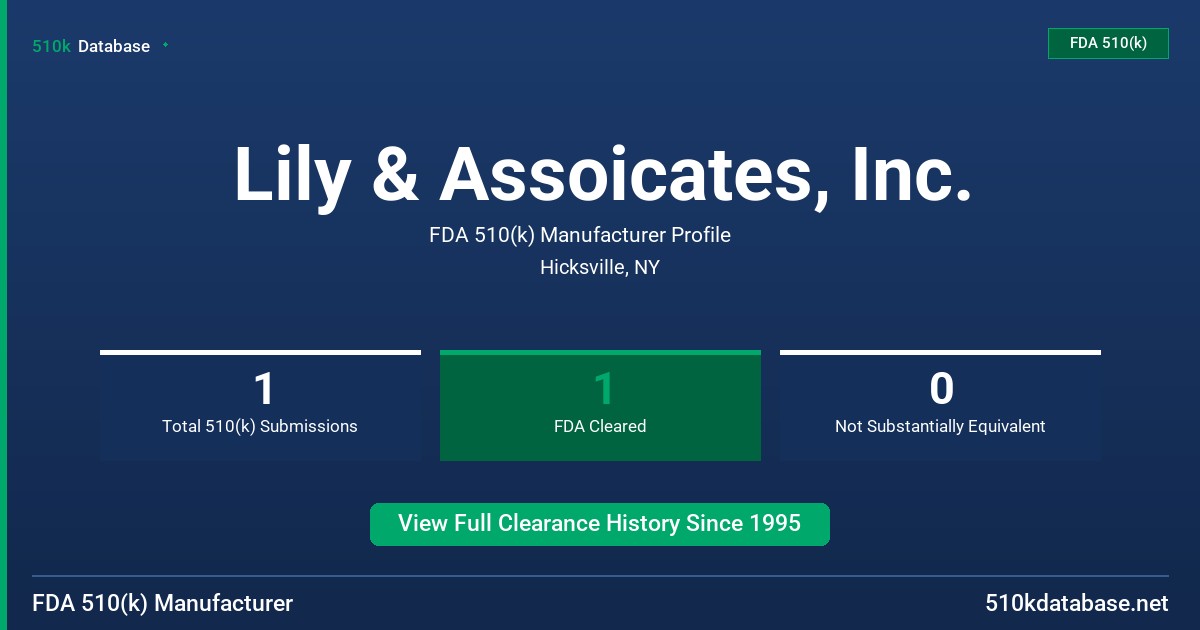 510k Database

FDA 510(k)

Lily & Assoicates, Inc.

FDA 510(k) Manufacturer Profile

Hicksville, NY

1
Total 510(k) Submissions

1
FDA Cleared

0
Not Substantially Equivalent

View Full Clearance History Since 1995

FDA 510(k) Manufacturer

510kdatabase.net